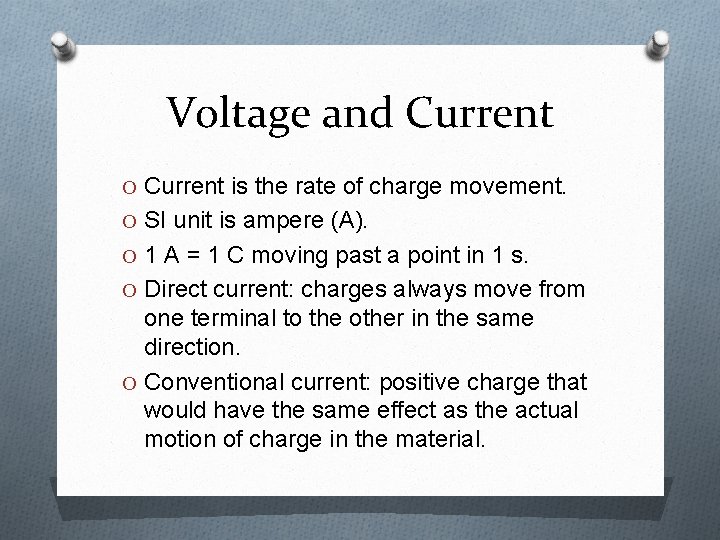 Voltage and Current

O Current is the rate of charge movement.
O SI unit is ampere (A).
O 1 A = 1 C moving past a point in 1 s.
O Direct current: charges always move from one terminal to the other in the same direction.
O Conventional current: positive charge that would have the same effect as the actual motion of charge in the material.